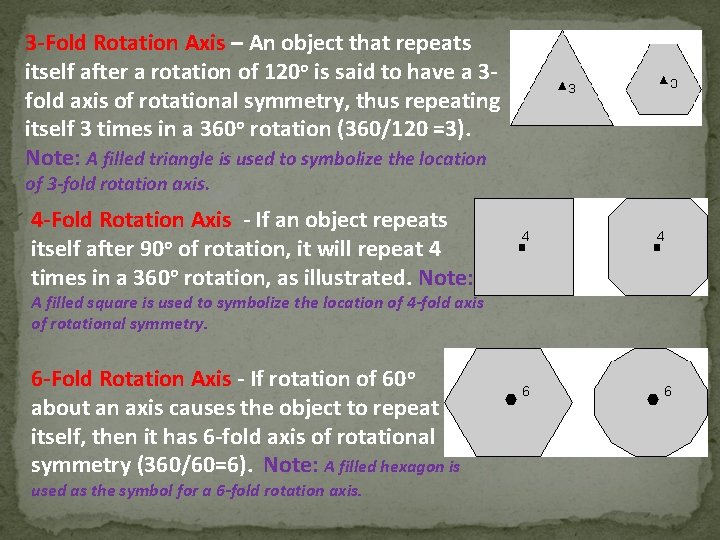 3-Fold Rotation Axis – An object that repeats itself after a rotation of 120° is said to have a 3-fold axis of rotational symmetry, thus repeating itself 3 times in a 360° rotation (360/120 =3). Note: A filled triangle is used to symbolize the location of 3-fold rotation axis.

3

3

4-Fold Rotation Axis - If an object repeats itself after 90° of rotation, it will repeat 4 times in a 360° rotation, as illustrated. Note: A filled square is used to symbolize the location of 4-fold axis of rotational symmetry.

4

4

6-Fold Rotation Axis - If rotation of 60° about an axis causes the object to repeat itself, then it has 6-fold axis of rotational symmetry (360/60=6). Note: A filled hexagon is used as the symbol for a 6-fold rotation axis.

6

6